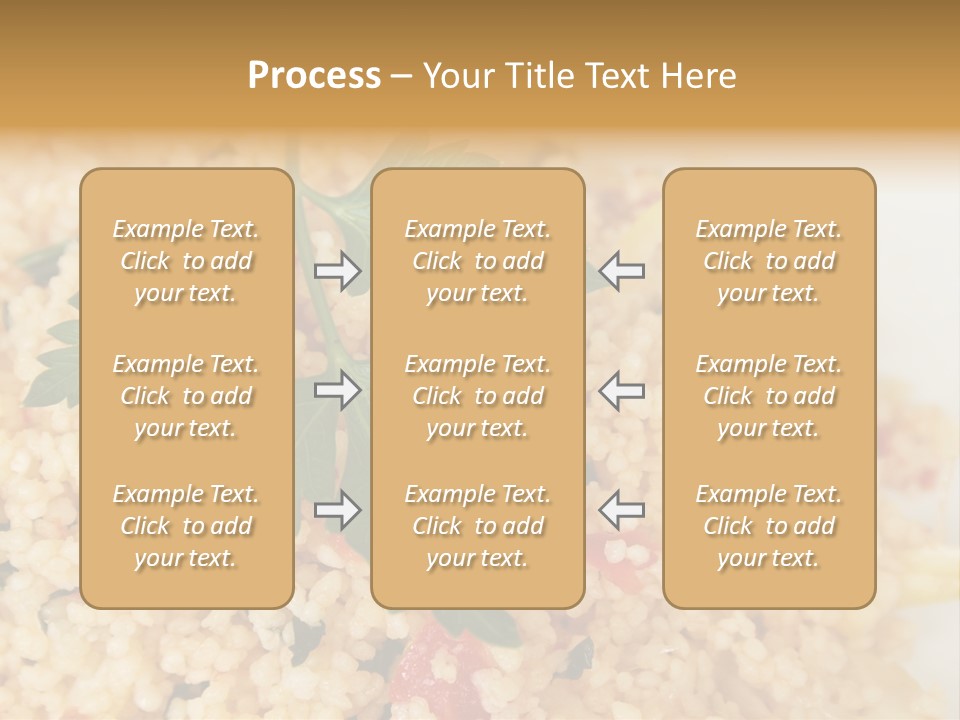 Process – Your Title Text Here

Example Text. Click to add your text.

Example Text. Click to add your text.

Example Text. Click to add your text.

Example Text. Click to add your text.

Example Text. Click to add your text.

Example Text. Click to add your text.

Example Text. Click to add your text.

Example Text. Click to add your text.

Example Text. Click to add your text.